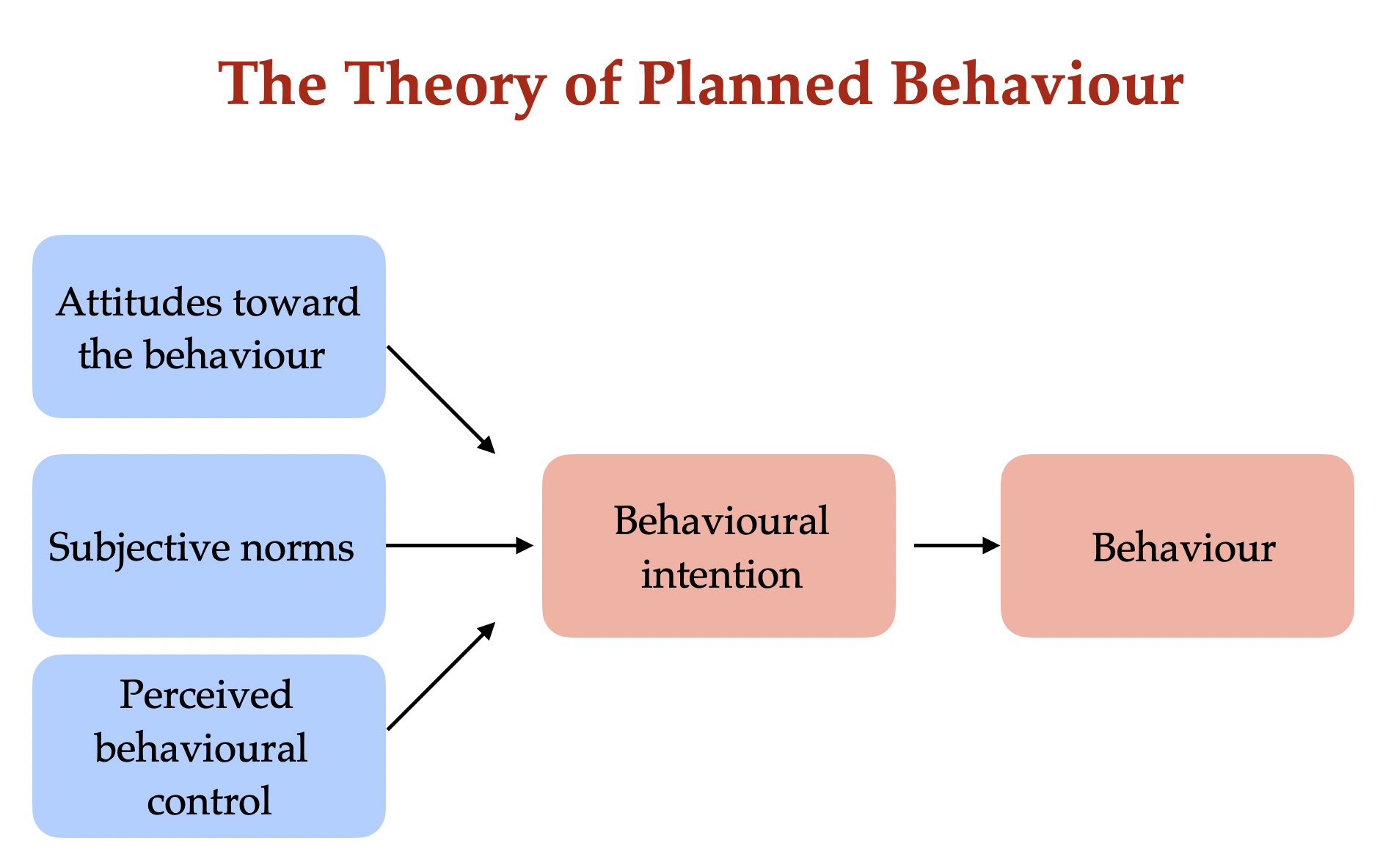 The Theory of Planned Behaviour

Attitudes toward the behaviour

Subjective norms

Perceived behavioural control

Behavioural intention

Behaviour